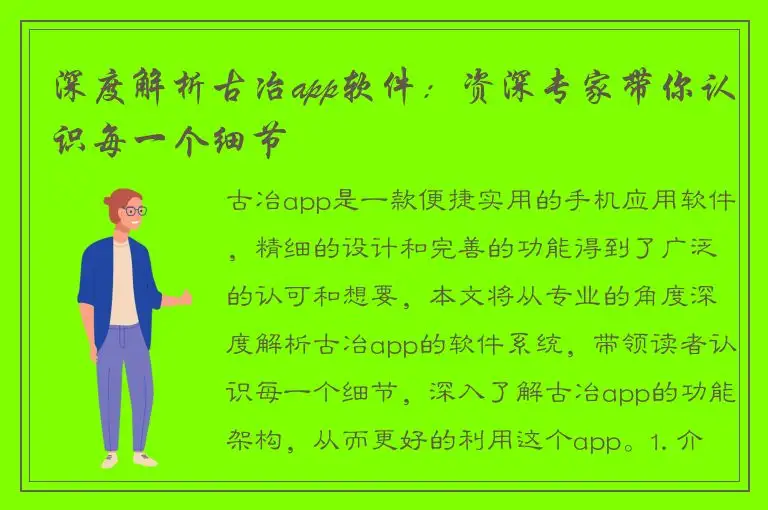 深度解析古冶app软件：资深专家带你认识每一个细节

古冶app是一款便捷实用的手机应用软件，精细的设计和完善的功能得到了广泛的认可和想要，本文将从专业的角度深度解析古冶app的软件系统，带领读者认识每一个细节，深入了解古冶app的功能架构，从而更好的利用这个app。1. 介